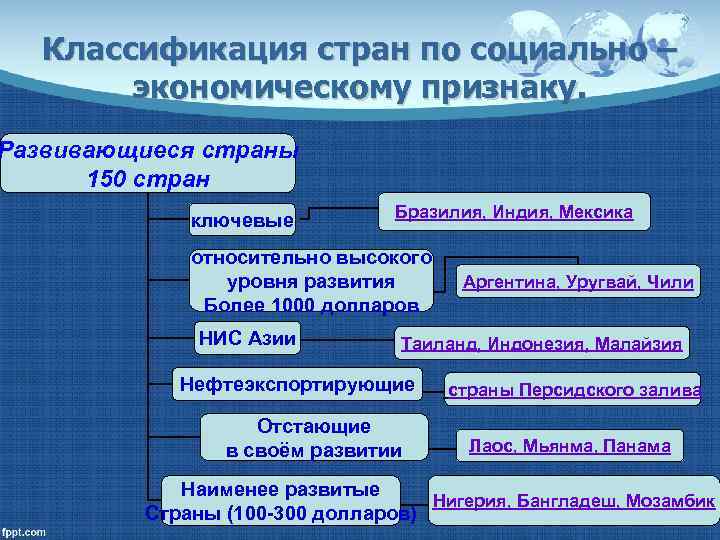 Классификация стран по социально – экономическому признаку.

Развивающиеся страны
150 стран

ключевые

Бразилия, Индия, Мексика

относительно высокого уровня развития
Более 1000 долларов

Аргентина, Уругвай, Чили

НИС Азии

Таиланд, Индонезия, Малайзия

Нефтеэкспортирующие

страны Персидского залива

Отстающие
в своём развитии

Лаос, Мьянма, Панама

Наименее развитые
Страны (100-300 долларов)

Нигерия, Бангладеш, Мозамбик

fppt.com